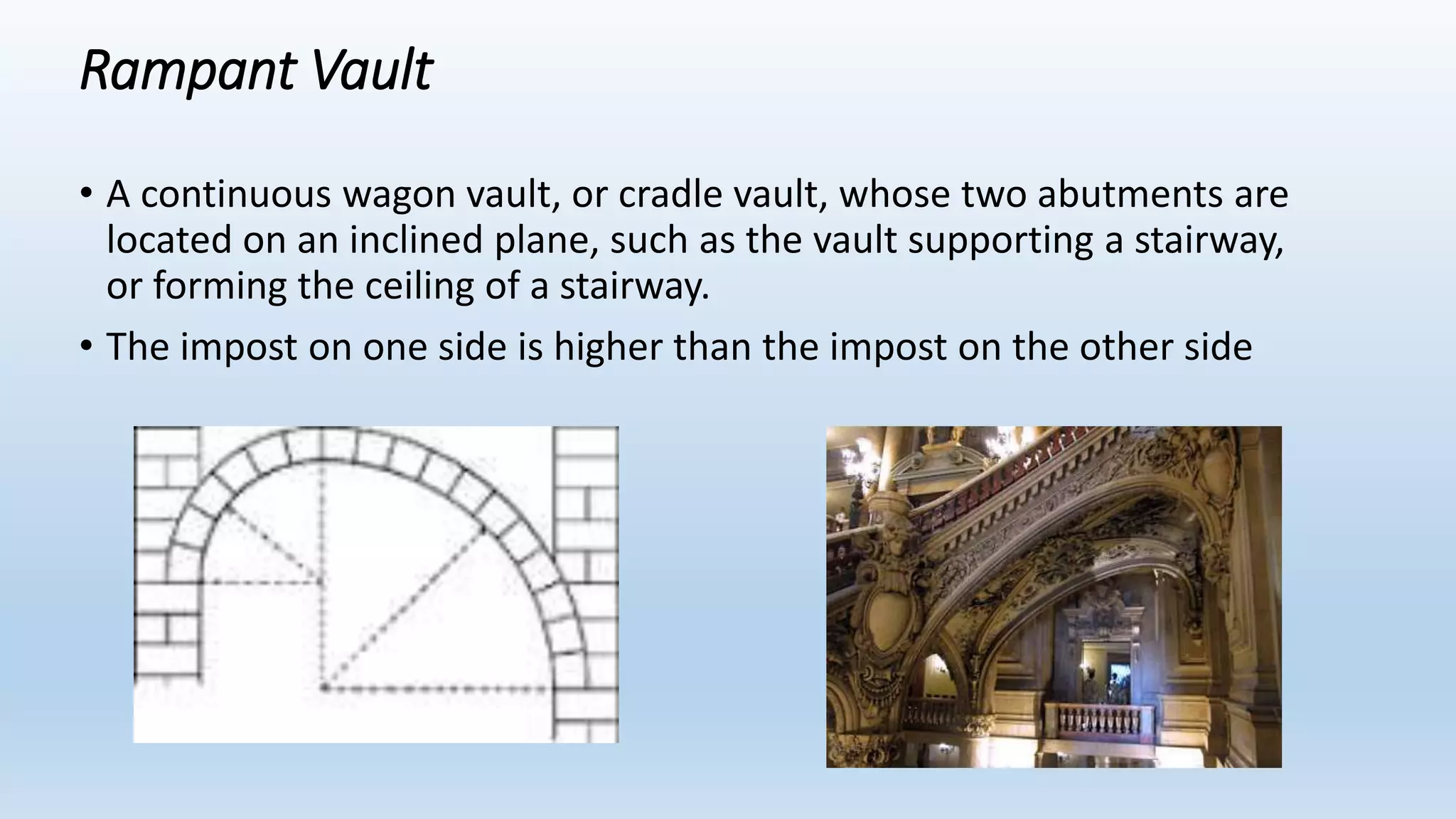 Rampant Vault

• A continuous wagon vault, or cradle vault, whose two abutments are located on an inclined plane, such as the vault supporting a stairway, or forming the ceiling of a stairway.

• The impost on one side is higher than the impost on the other side